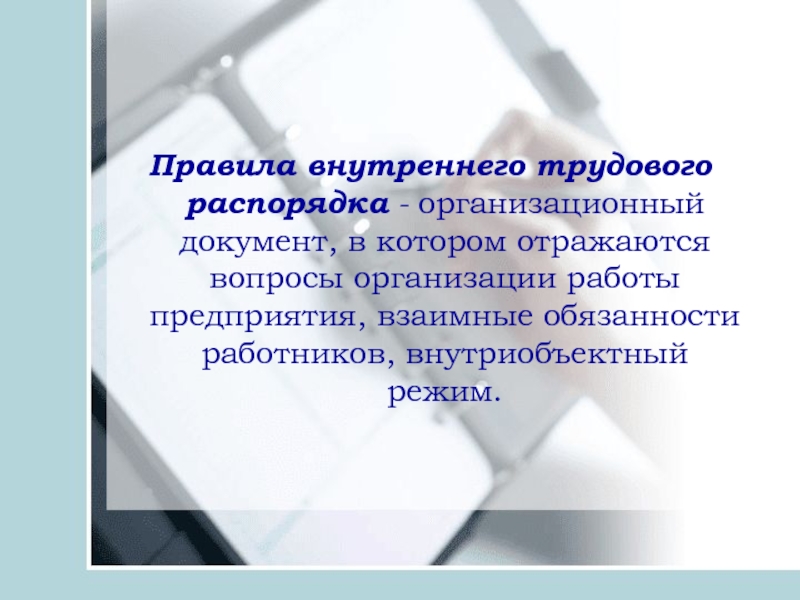 Правила внутреннего трудового распорядка - организационный документ, в котором отражаются вопросы организации работы предприятия, взаимные обязанности работников, внутриобъектный режим.